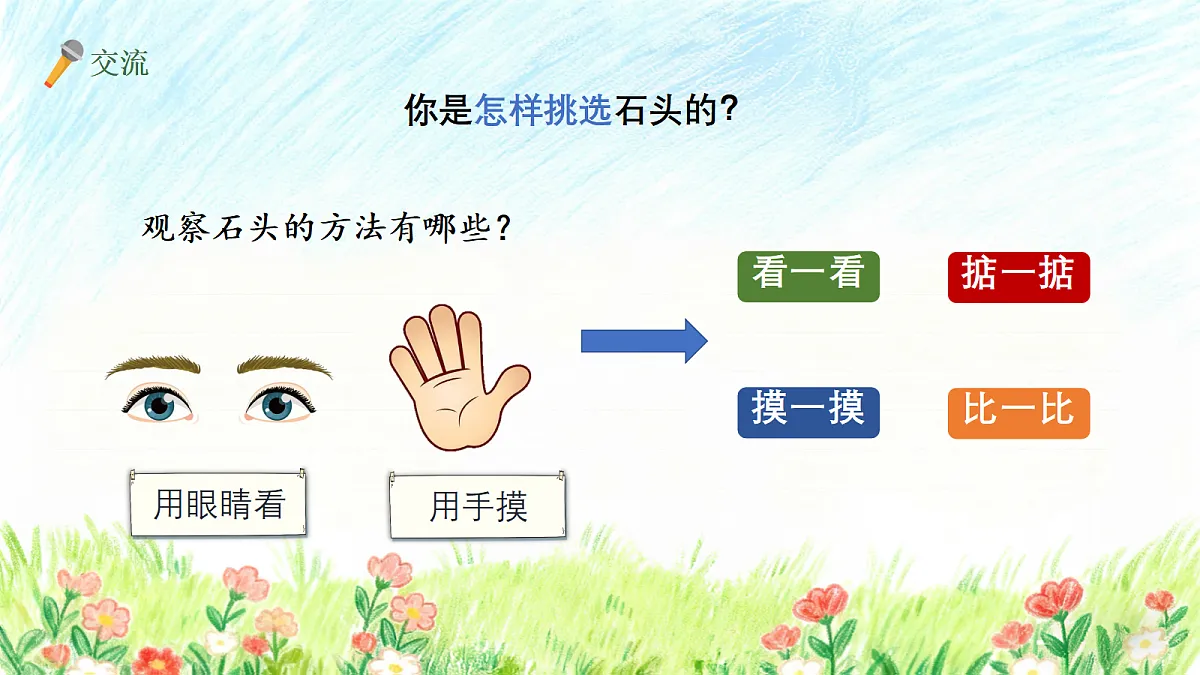 交流

你是怎样挑选石头的?

观察石头的方法有哪些?

看一看

掂一掂

摸一摸

比一比

用眼睛看

用手摸